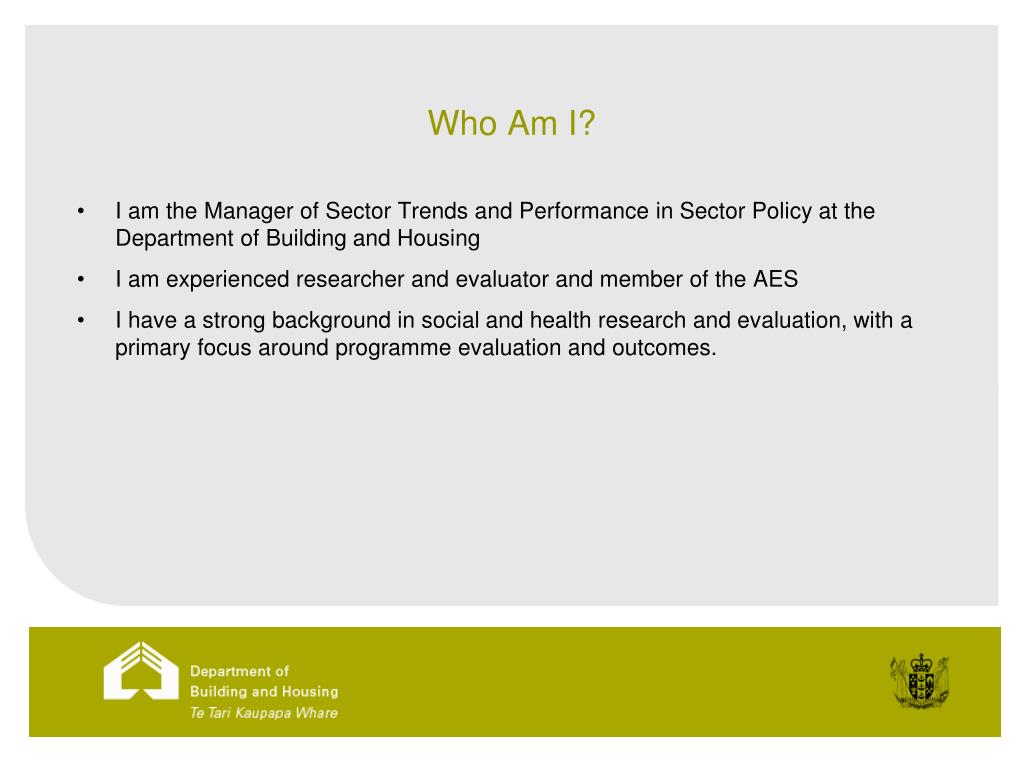 Who Am I?

• I am the Manager of Sector Trends and Performance in Sector Policy at the Department of Building and Housing

• I am experienced researcher and evaluator and member of the AES

• I have a strong background in social and health research and evaluation, with a primary focus around programme evaluation and outcomes.

Department of
Building and Housing
Te Tari Kaupapa Whare